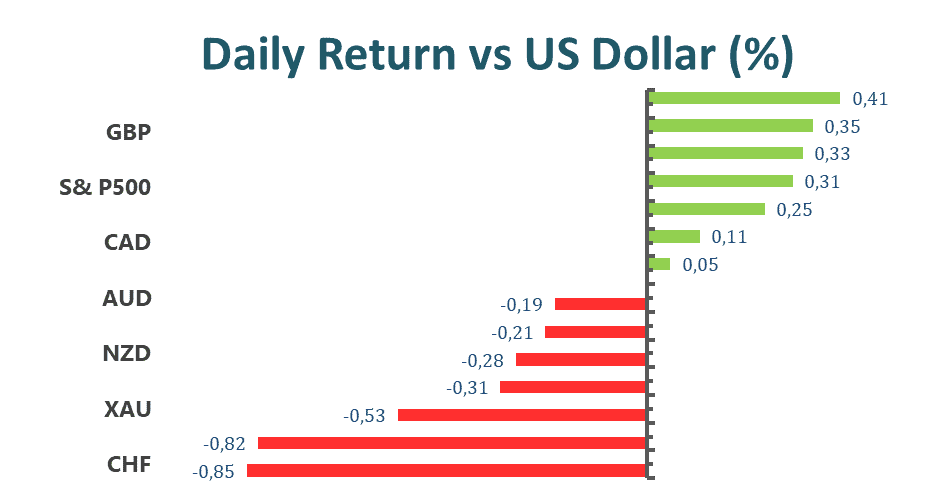 Daily Return vs US Dollar (%)

GBP
S& P500
CAD
AUD
NZD
XAU
CHF

0,41
0,35
0,33
0,31
0,25
0,11
0,05
-0,19
-0,21
-0,28
-0,31
-0,53
-0,82
-0,85